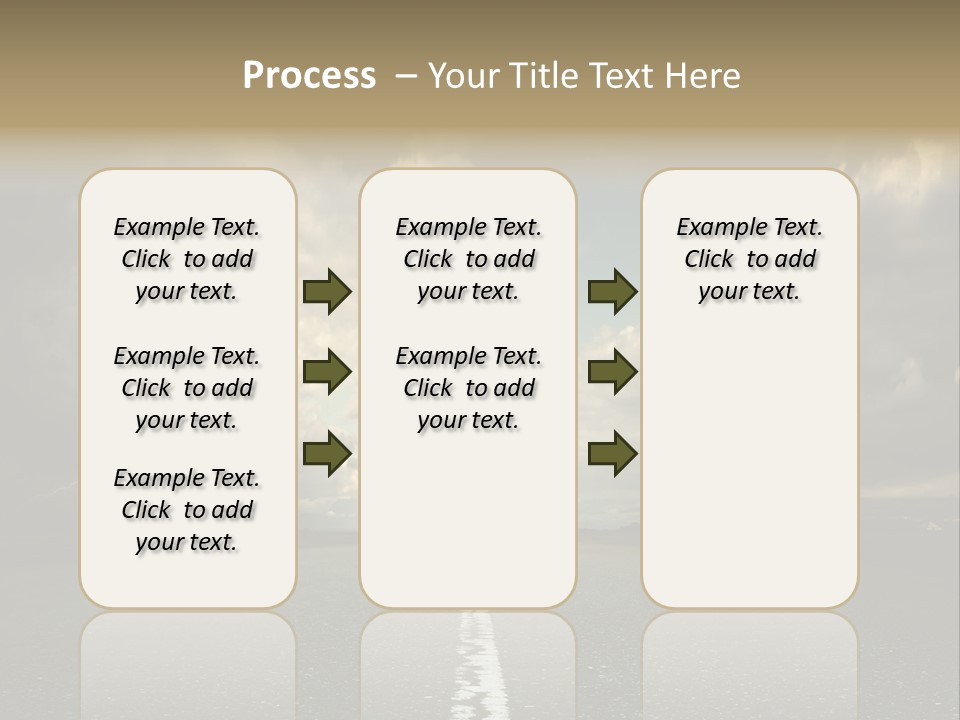 Process – Your Title Text Here

Example Text. Click to add your text.

Example Text. Click to add your text.

Example Text. Click to add your text.

Example Text. Click to add your text.

Example Text. Click to add your text.

Example Text. Click to add your text.